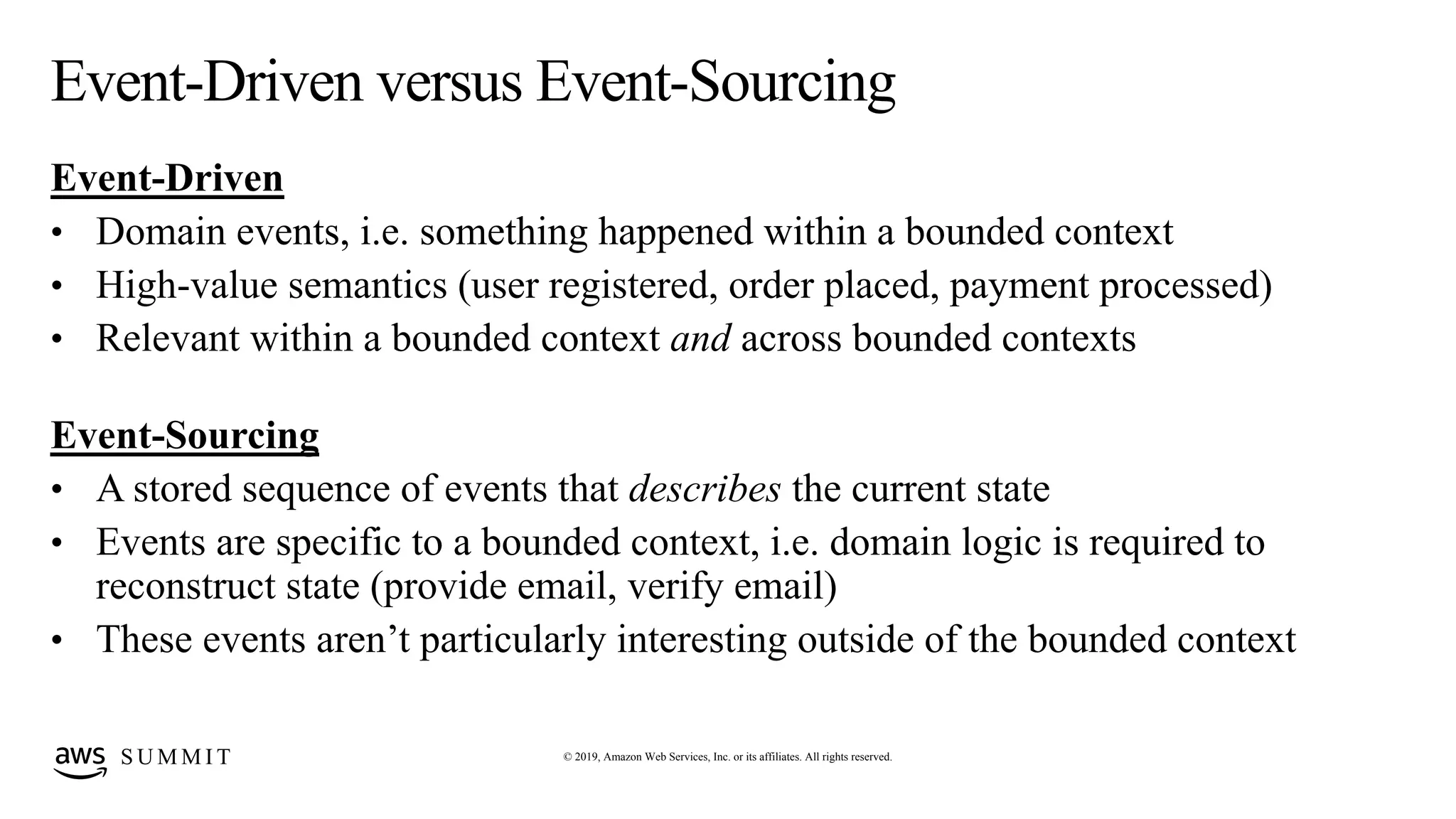 Event-Driven versus Event-Sourcing

Event-Driven
• Domain events, i.e. something happened within a bounded context
• High-value semantics (user registered, order placed, payment processed)
• Relevant within a bounded context and across bounded contexts

Event-Sourcing
• A stored sequence of events that describes the current state
• Events are specific to a bounded context, i.e. domain logic is required to reconstruct state (provide email, verify email)
• These events aren't particularly interesting outside of the bounded context

aws SUMMIT

© 2019, Amazon Web Services, Inc. or its affiliates. All rights reserved.